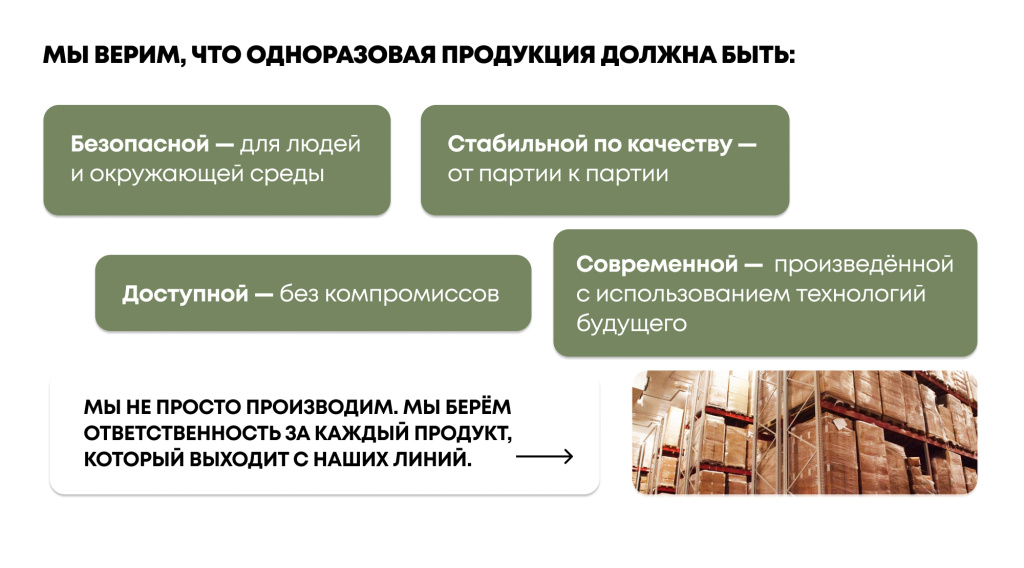 МЫ ВЕРИМ, ЧТО ОДНОРАЗОВАЯ ПРОДУКЦИЯ ДОЛЖНА БЫТЬ:

Безопасной — для людей и окружающей среды

Стабильной по качеству — от партии к партии

Доступной — без компромиссов

Современной — произведённой с использованием технологий будущего

МЫ НЕ ПРОСТО ПРОИЗВОДИМ. МЫ БЕРЁМ ОТВЕТСТВЕННОСТЬ ЗА КАЖДЫЙ ПРОДУКТ, КОТОРЫЙ ВЫХОДИТ С НАШИХ ЛИНИЙ.